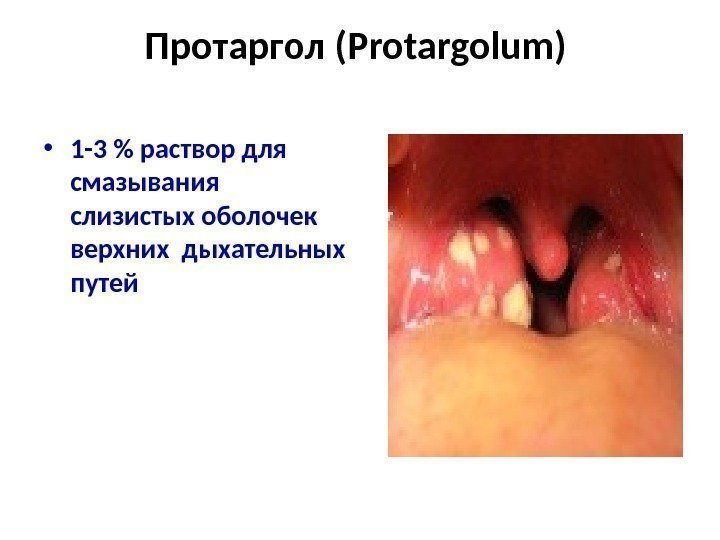 Протаргол (Protargolum)

• 1-3 % раствор для смазывания слизистых оболочек верхних дыхательных путей